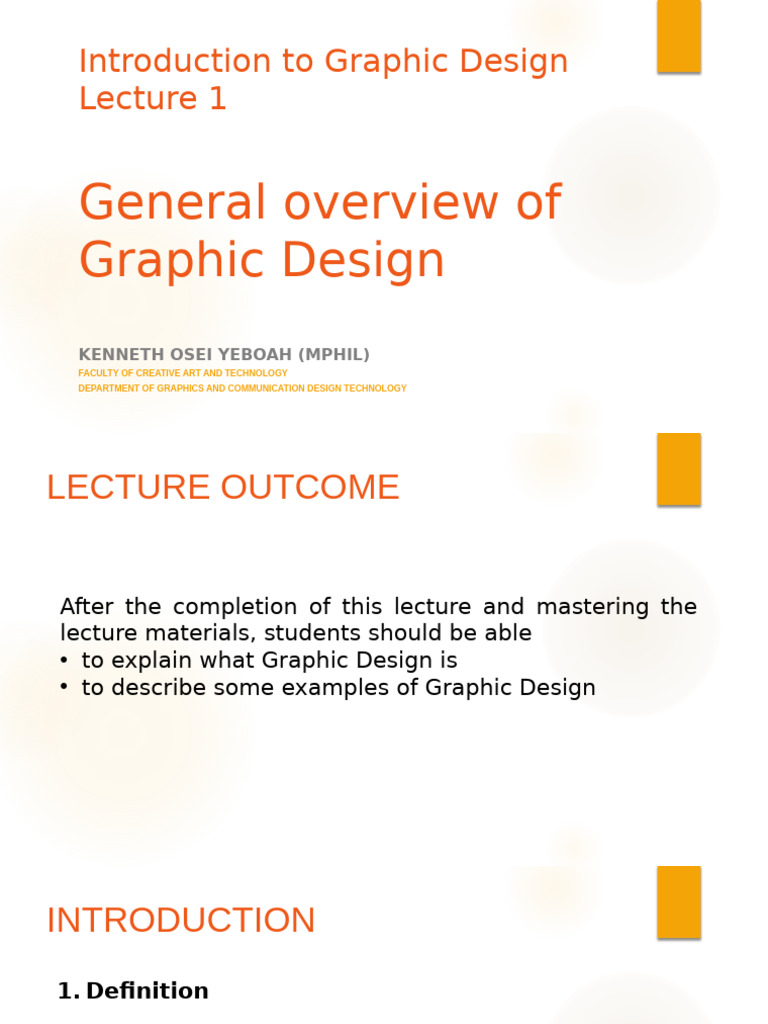 Introduction to Graphic Design
Lecture 1

General overview of Graphic Design

KENNETH OSEI YEBOAH (MPHIL)
FACULTY OF CREATIVE ART AND TECHNOLOGY
DEPARTMENT OF GRAPHICS AND COMMUNICATION DESIGN TECHNOLOGY

LECTURE OUTCOME

After the completion of this lecture and mastering the lecture materials, students should be able
• to explain what Graphic Design is
• to describe some examples of Graphic Design

INTRODUCTION

1. Definition